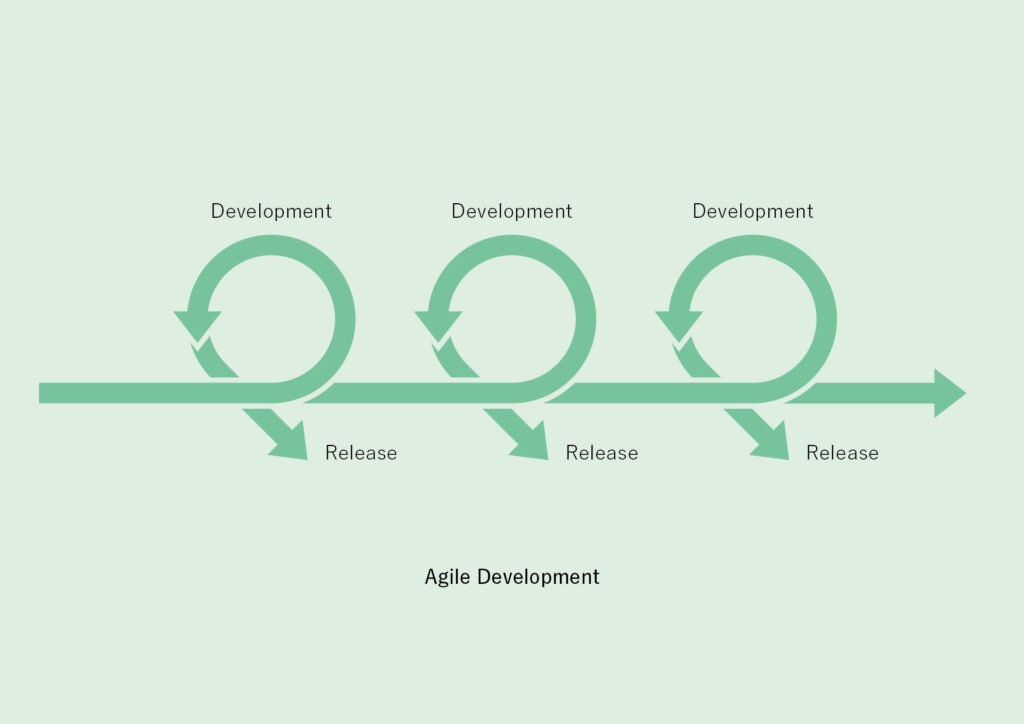 Development
Development
Development

Release
Release
Release

Agile Development